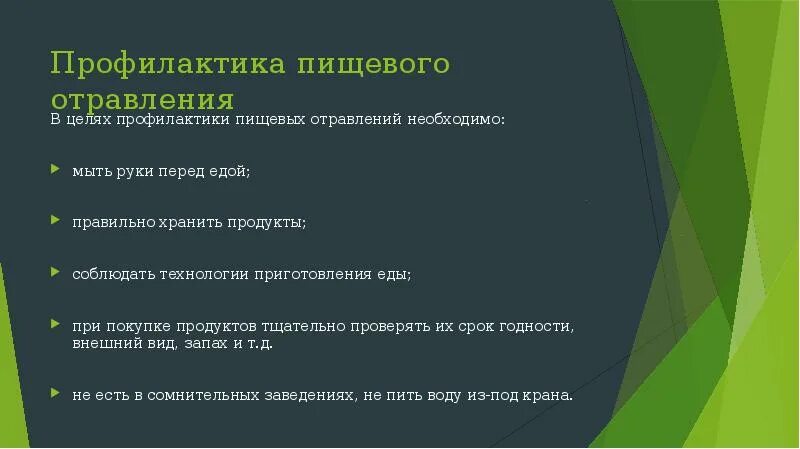 Профилактика пищевого отравления

В целях профилактики пищевых отравлений необходимо:

мыть руки перед едой;

правильно хранить продукты;

соблюдать технологии приготовления еды;

при покупке продуктов тщательно проверять их срок годности, внешний вид, запах и т.д.

не есть в сомнительных заведениях, не пить воду из-под крана.